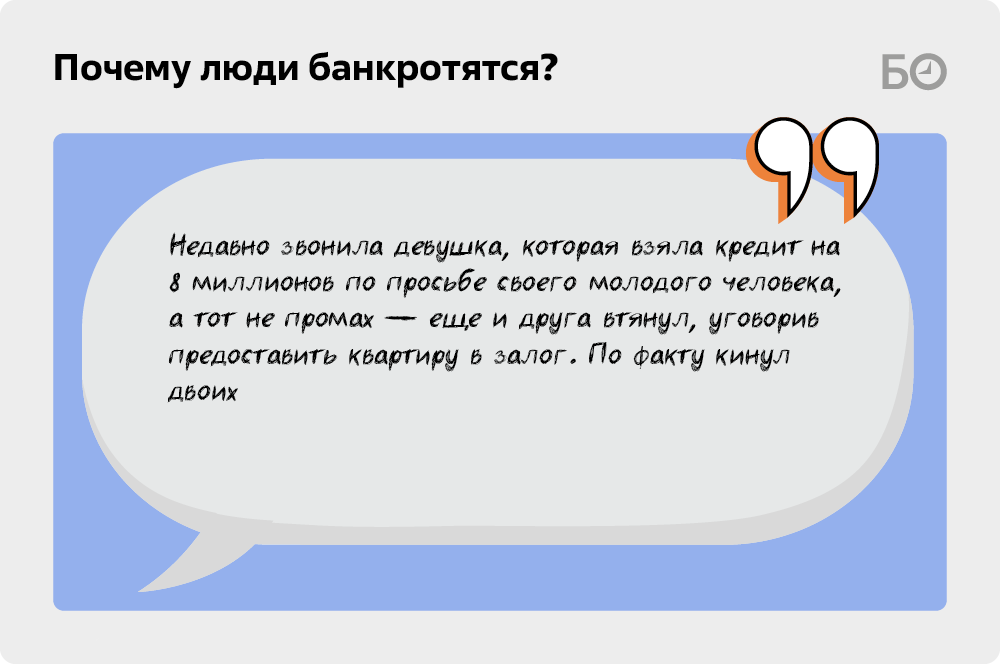 Почему люди банкротятся?

БО

Недавно звонила девушка, которая взяла кредит на 8 миллионов по просьбе своего молодого человека, а тот не промах — еще и друга втянул, уговорив предоставить квартиру в залог. По факту кинул двоих